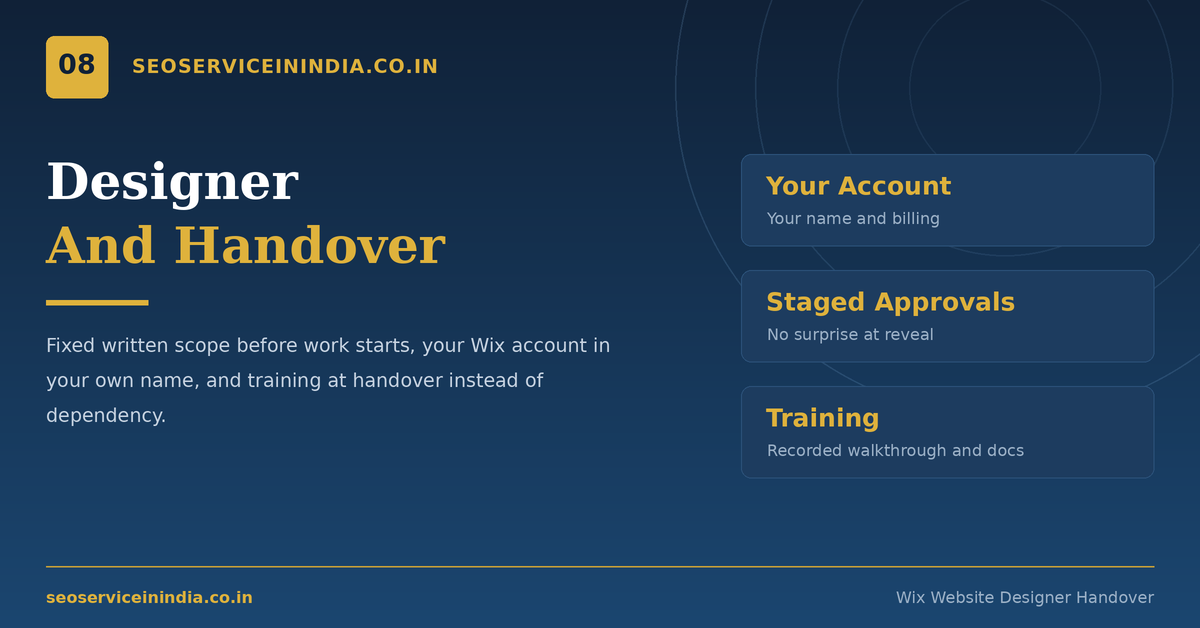 08

SEOSERVICEININDIA.CO.IN

Designer
And Handover

Fixed written scope before work starts, your Wix account in your own name, and training at handover instead of dependency.

Your Account
Your name and billing

Staged Approvals
No surprise at reveal

Training
Recorded walkthrough and docs

seoserviceinindia.co.in

Wix Website Designer Handover